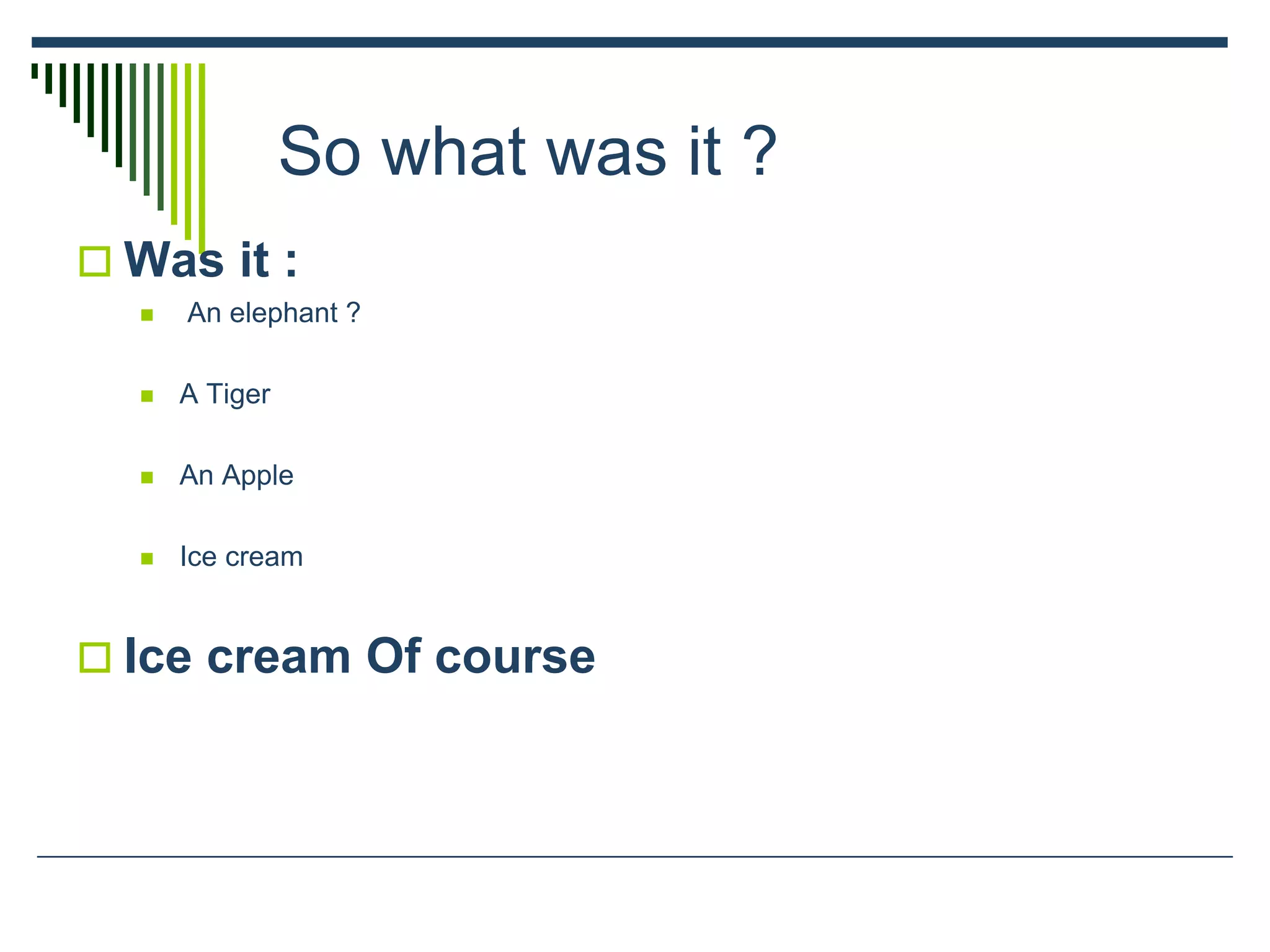 So what was it ?

Was it :

An elephant ?

A Tiger

An Apple

Ice cream

Ice cream Of course